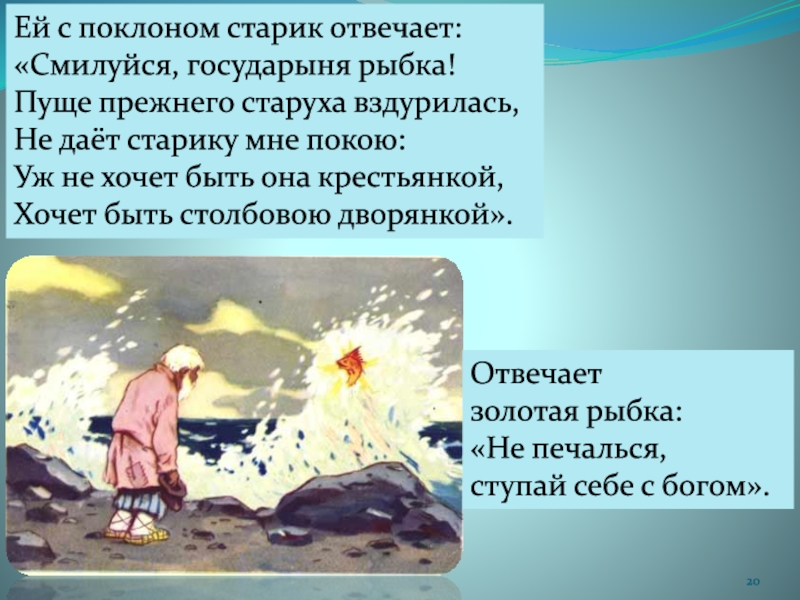 Ей с поклоном старик отвечает:
«Смилуйся, государыня рыбка!
Пуще прежнего старуха вздурилась,
Не даёт старику мне покою:
Уж не хочет быть она крестьянкой,
Хочет быть столбовою дворянкой».

Отвечает
золотая рыбка:
«Не печалься,
ступай себе с богом».

20